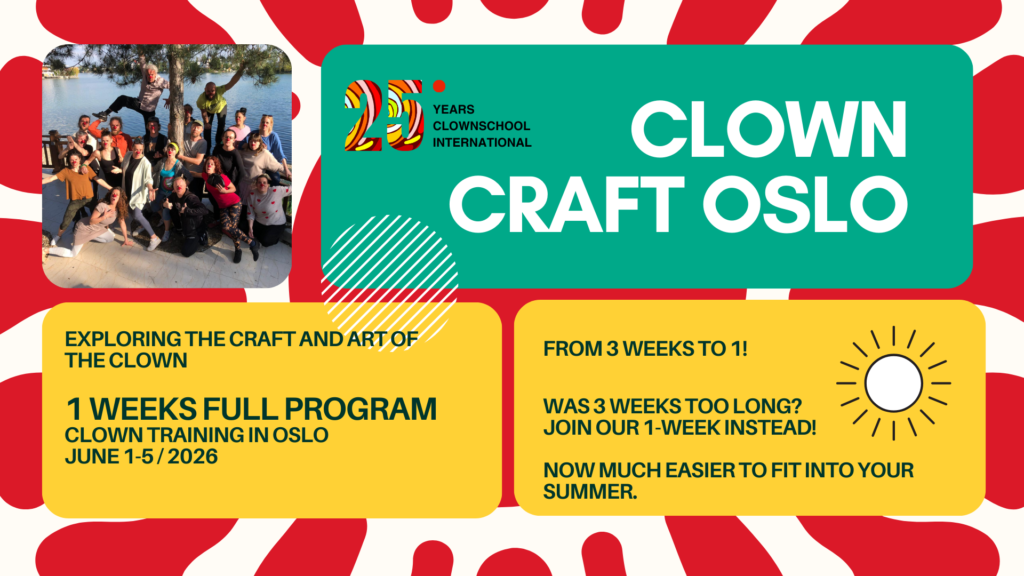 25 YEARS CLOWNSCHOOL INTERNATIONAL

CLOWN CRAFT OSLO

EXPLORING THE CRAFT AND ART OF THE CLOWN

1 WEEKS FULL PROGRAM
CLOWN TRAINING IN OSLO
JUNE 1-5 / 2026

FROM 3 WEEKS TO 1!

WAS 3 WEEKS TOO LONG? JOIN OUR 1-WEEK INSTEAD!

NOW MUCH EASIER TO FIT INTO YOUR SUMMER.